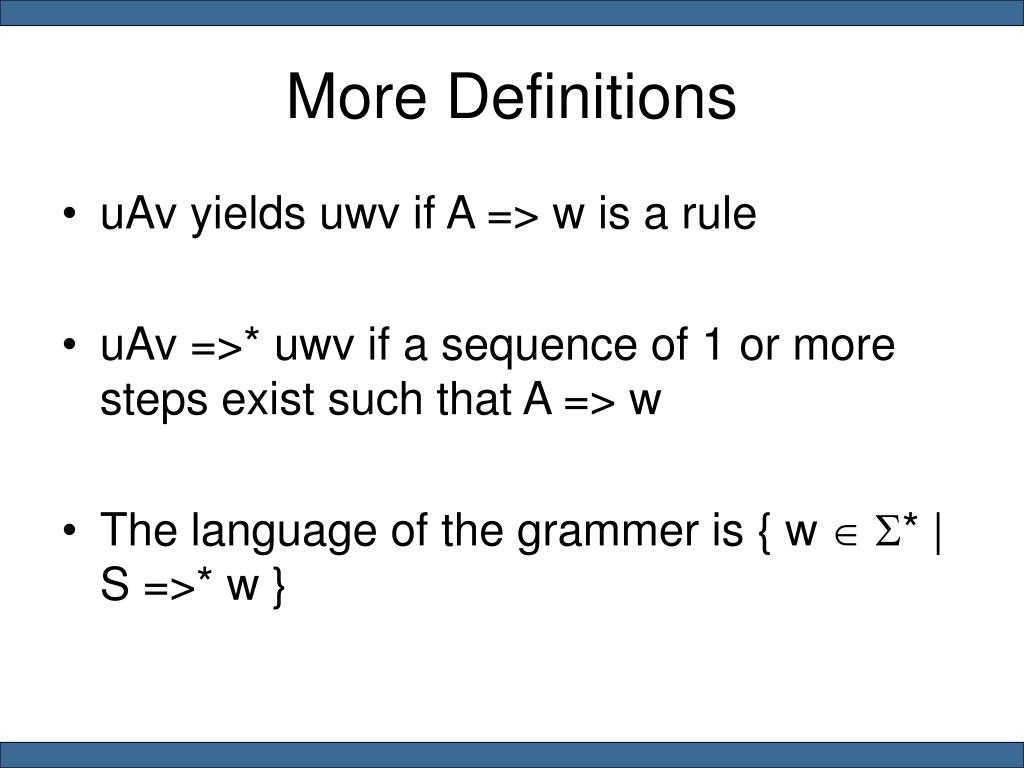 More Definitions

• uAv yields uwv if A => w is a rule

• uAv =>* uwv if a sequence of 1 or more steps exist such that A => w

• The language of the grammer is { w $\in$ $\Sigma$* | S =>* w }